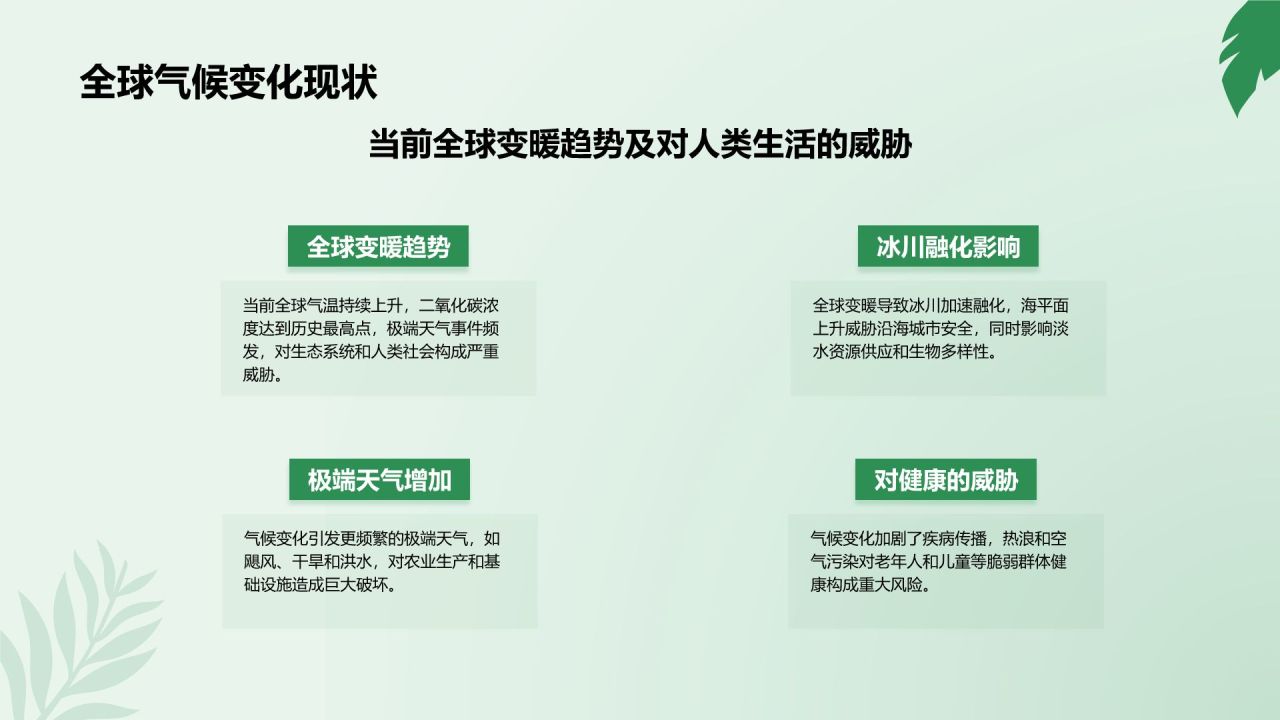 全球气候变化现状

当前全球变暖趋势及对人类生活的威胁

全球变暖趋势

当前全球气温持续上升，二氧化碳浓度达到历史最高点，极端天气事件频发，对生态系统和人类社会构成严重威胁。

冰川融化影响

全球变暖导致冰川加速融化，海平面上升威胁沿海城市安全，同时影响淡水资源供应和生物多样性。

极端天气增加

气候变化引发更频繁的极端天气，如飓风、干旱和洪水，对农业生产和基础设施造成巨大破坏。

对健康的威胁

气候变化加剧了疾病传播，热浪和空气污染对老年人和儿童等脆弱群体健康构成重大风险。